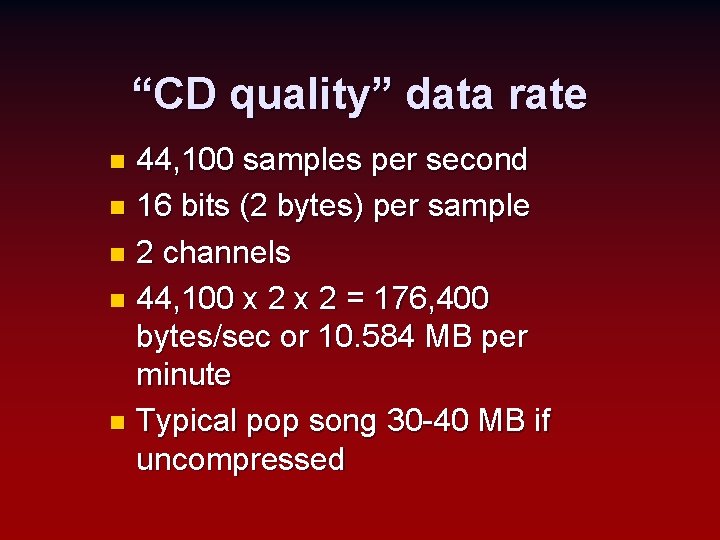 “CD quality” data rate

- 44,100 samples per second
- 16 bits (2 bytes) per sample
- 2 channels
- 44,100 x 2 x 2 = 176,400 bytes/sec or 10.584 MB per minute
- Typical pop song 30-40 MB if uncompressed